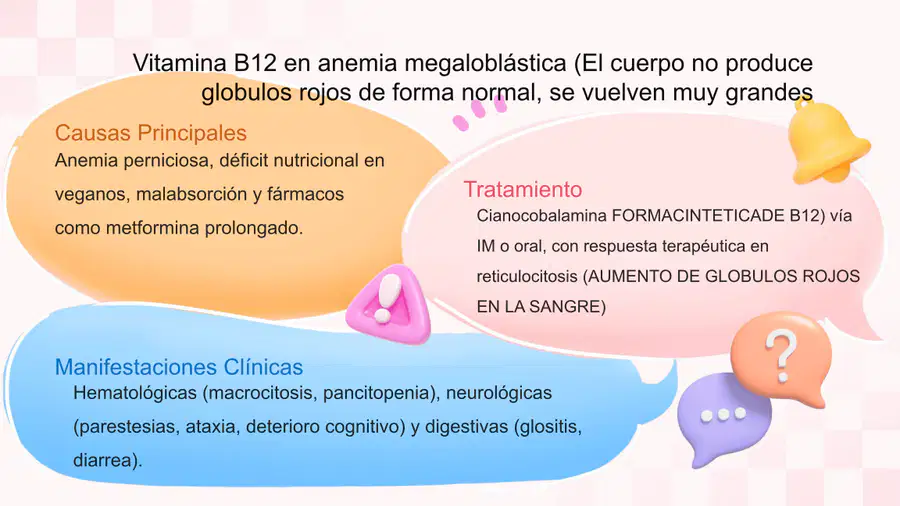 Vitamina B12 en anemia megaloblástica (El cuerpo no produce globulos rojos de forma normal, se vuelven muy grandes

Causas Principales

Anemia perniciosa, déficit nutricional en veganos, malabsorción y fármacos como metformina prolongado.

Tratamiento

Cianocobalamina FORMACINTETICADE B12) vía IM o oral, con respuesta terapéutica en reticulocitosis (AUMENTO DE GLOBULOS ROJOS EN LA SANGRE)

Manifestaciones Clínicas

Hematológicas (macrocitosis, pancitopenia), neurológicas (parestesias, ataxia, deterioro cognitivo) y digestivas (glositis, diarrea).